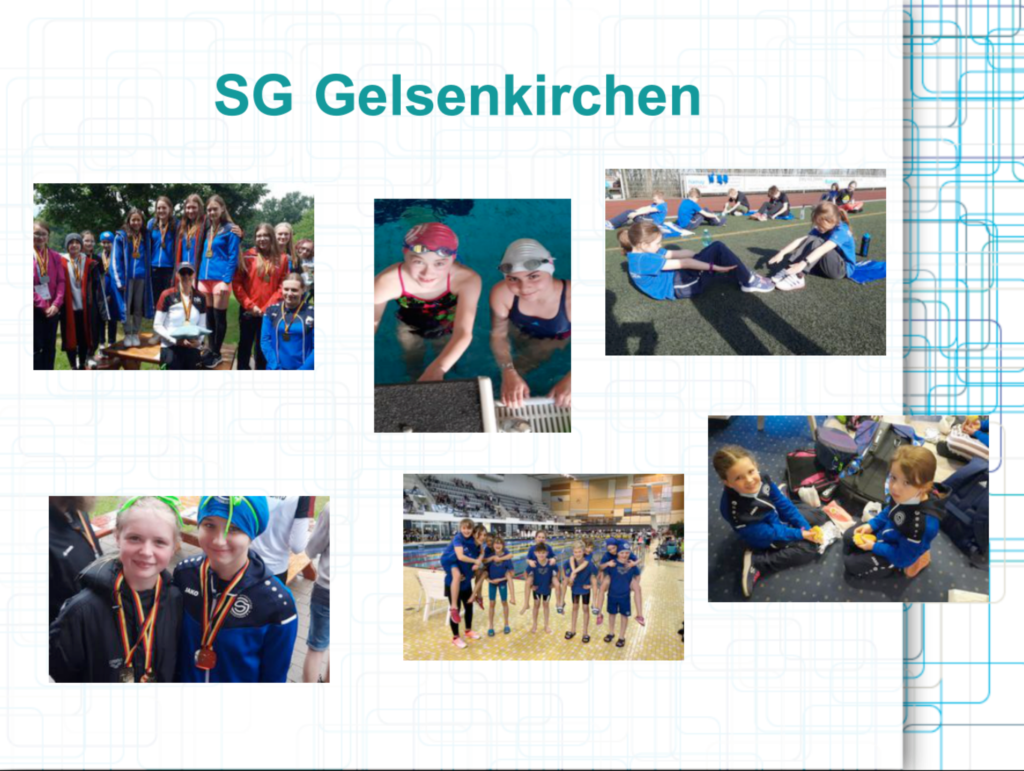 SG Gelsenkirchen